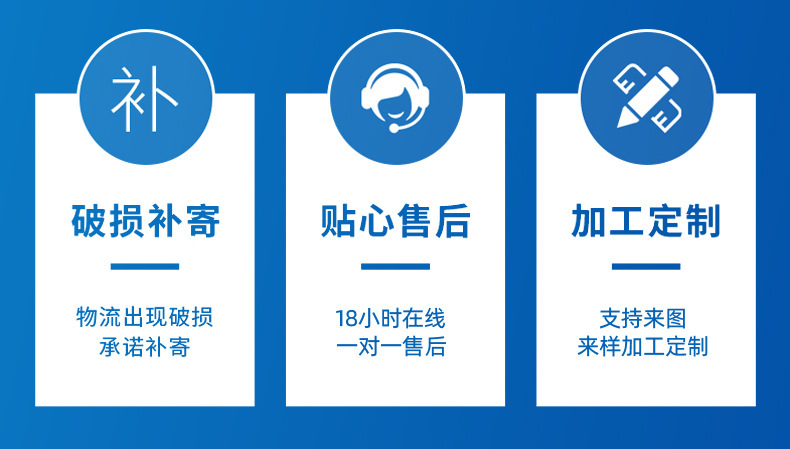 补

破损补寄

物流出现破损
承诺补寄

贴心售后

18小时在线
一对一售后

加工定制

支持来图
来样加工定制